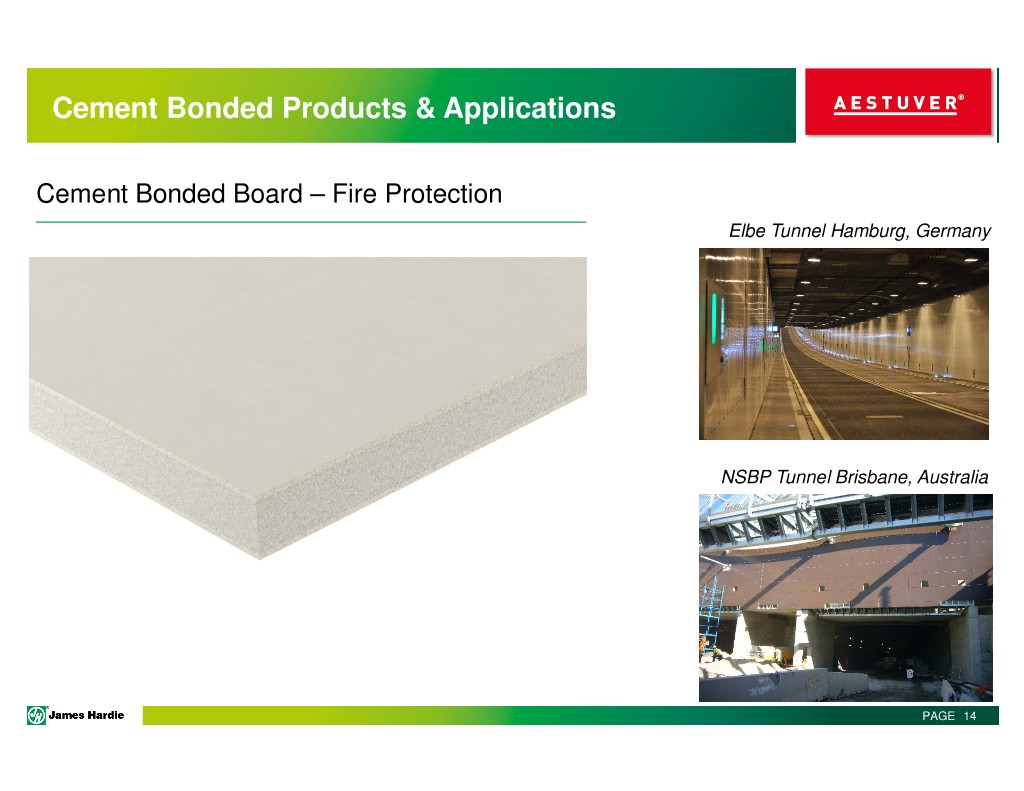 Cement Bonded Products & Applications

AESTUVER®

Cement Bonded Board – Fire Protection

Elbe Tunnel Hamburg, Germany

NSBP Tunnel Brisbane, Australia

James Hardie

PAGE 14